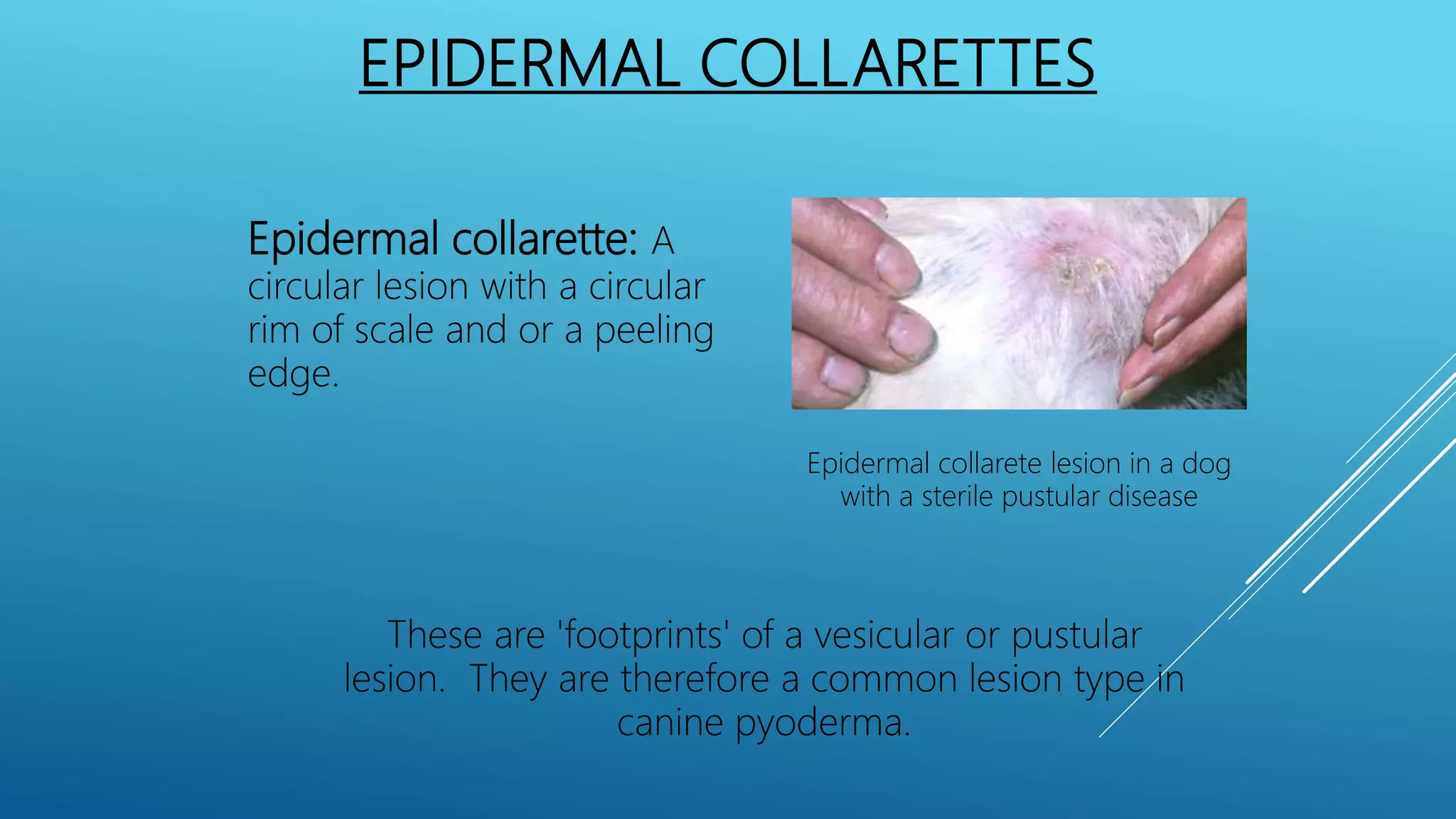 EPIDERMAL COLLARETTES

Epidermal collarette: A circular lesion with a circular rim of scale and or a peeling edge.

Epidermal collarete lesion in a dog with a sterile pustular disease

These are 'footprints' of a vesicular or pustular lesion. They are therefore a common lesion type in canine pyoderma.